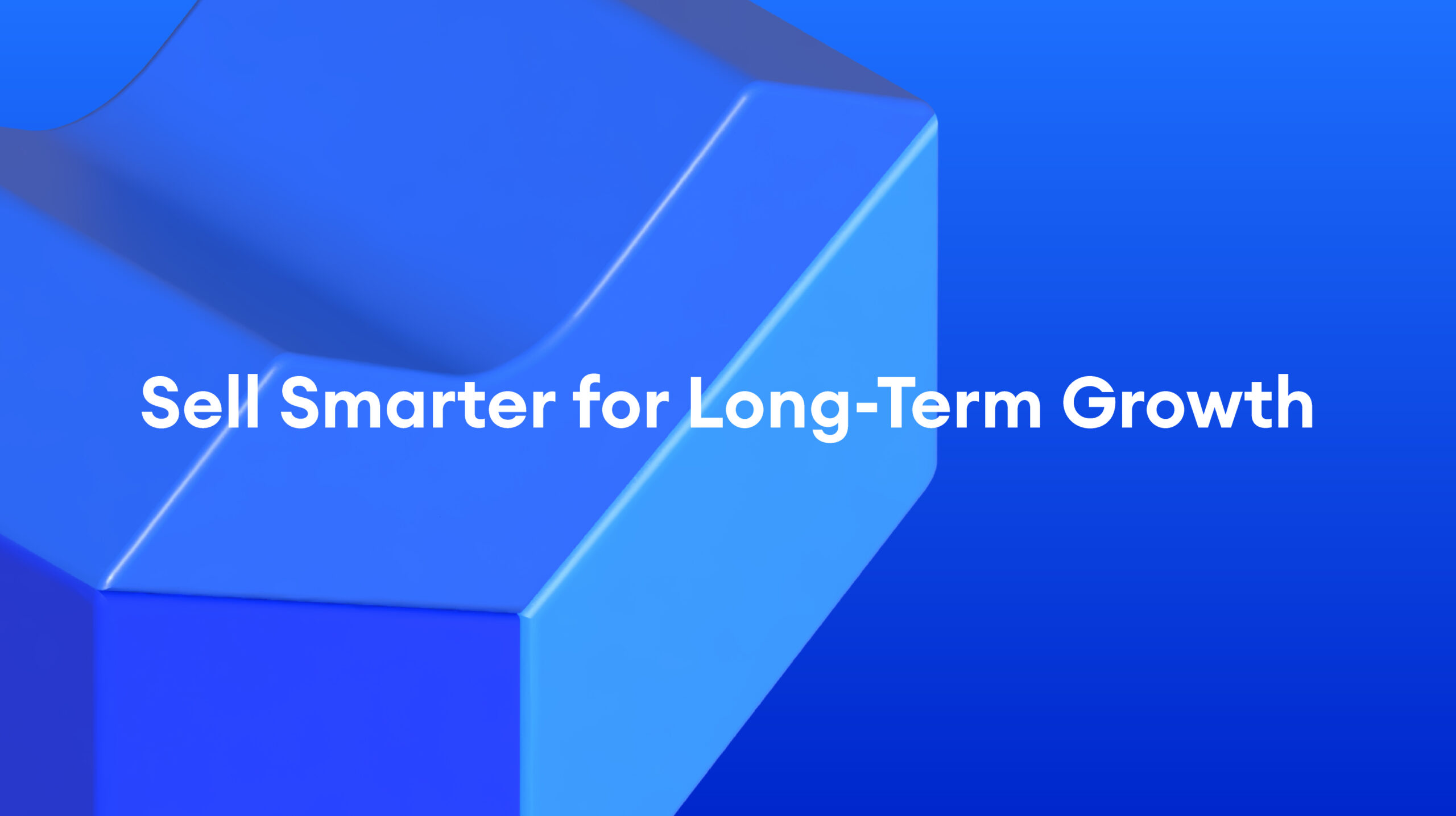 Sell Smarter for Long-Term Growth